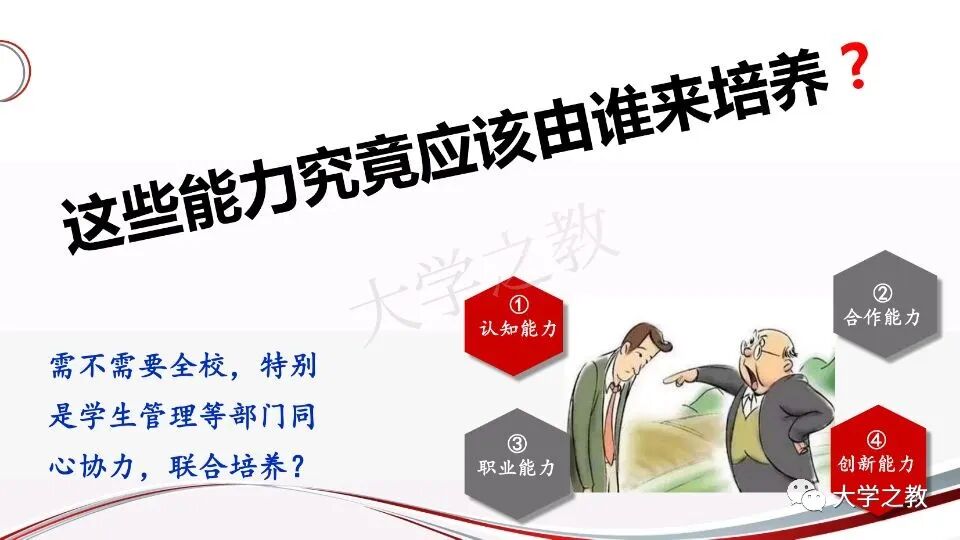 这些能力究竟应该由谁来培养？

大学之教

① 认知能力

② 合作能力

③ 职业能力

④ 创新能力

需不需要全校，特别是学生管理等部门同心协力，联合培养？

大学之教